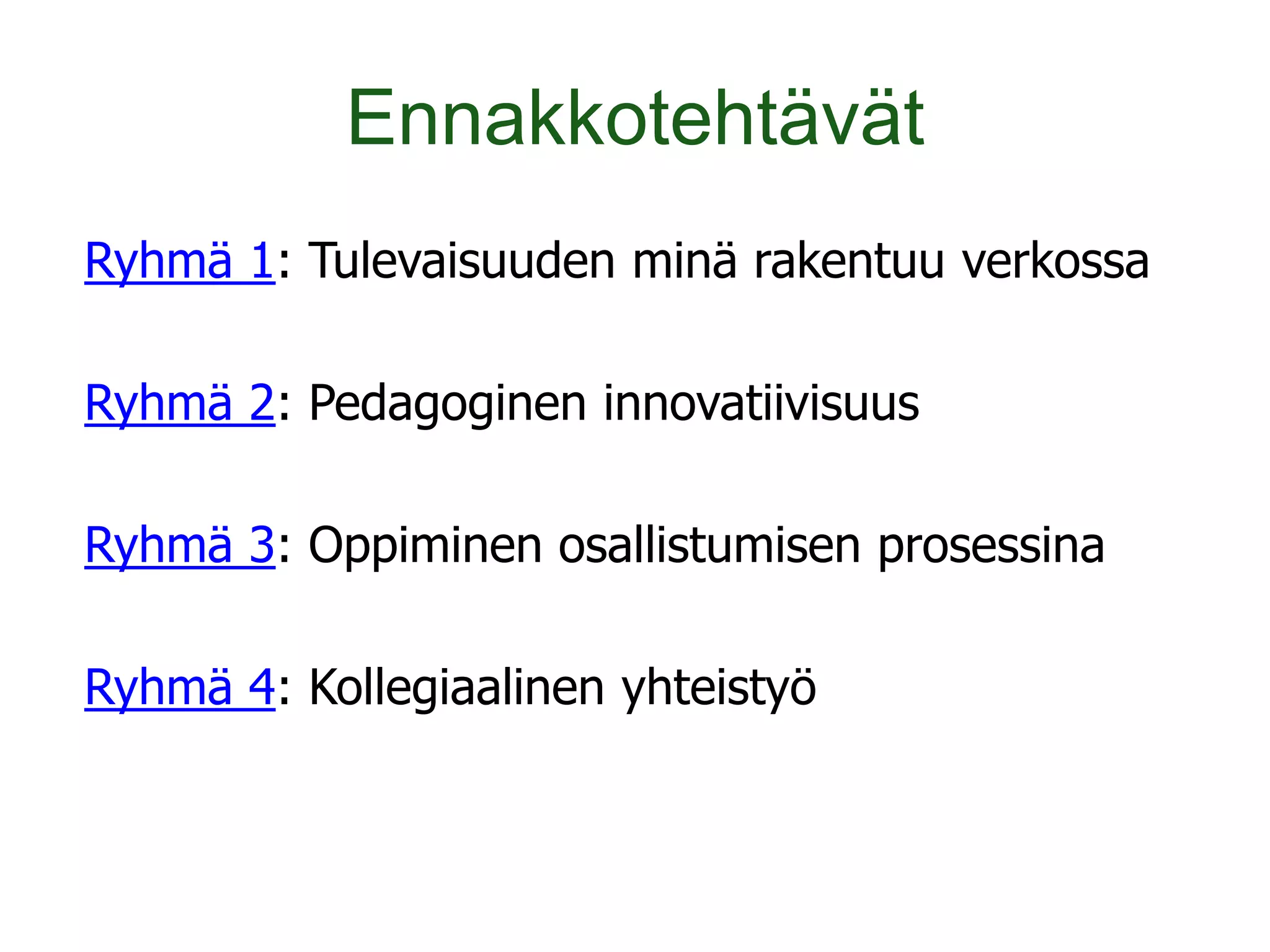 Ennakkotehtävät

Ryhmä 1: Tulevaisuuden minä rakentuu verkossa

Ryhmä 2: Pedagoginen innovatiivisuus

Ryhmä 3: Oppiminen osallistumisen prosessina

Ryhmä 4: Kollegiaalinen yhteistyö